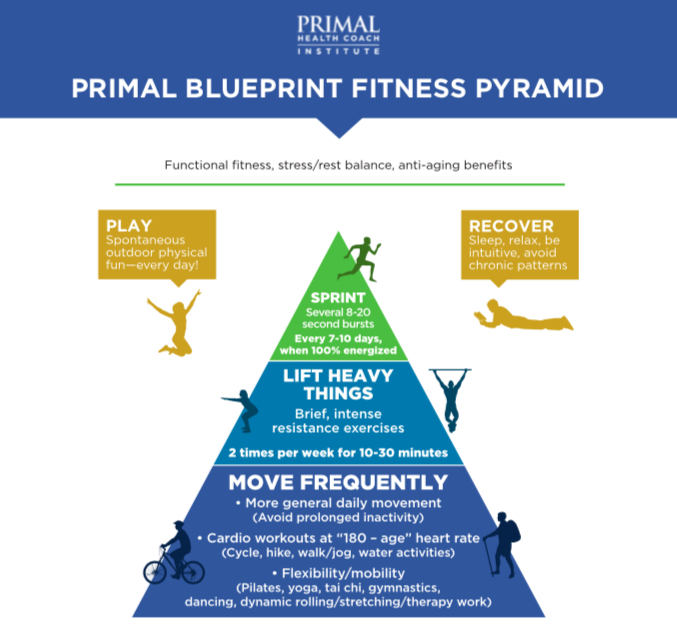 PRIMAL
HEALTH COACH
INSTITUTE

PRIMAL BLUEPRINT FITNESS PYRAMID

Functional fitness, stress/rest balance, anti-aging benefits

PLAY
Spontaneous outdoor physical fun—every day!

RECOVER
Sleep, relax, be intuitive, avoid chronic patterns

SPRINT
Several 8-20 second bursts
Every 7-10 days, when 100% energized

LIFT HEAVY THINGS
Brief, intense resistance exercises
2 times per week for 10-30 minutes

MOVE FREQUENTLY
• More general daily movement
(Avoid prolonged inactivity)
• Cardio workouts at "180 – age" heart rate
(Cycle, hike, walk/jog, water activities)
• Flexibility/mobility
(Pilates, yoga, tai chi, gymnastics, dancing, dynamic rolling/stretching/therapy work)